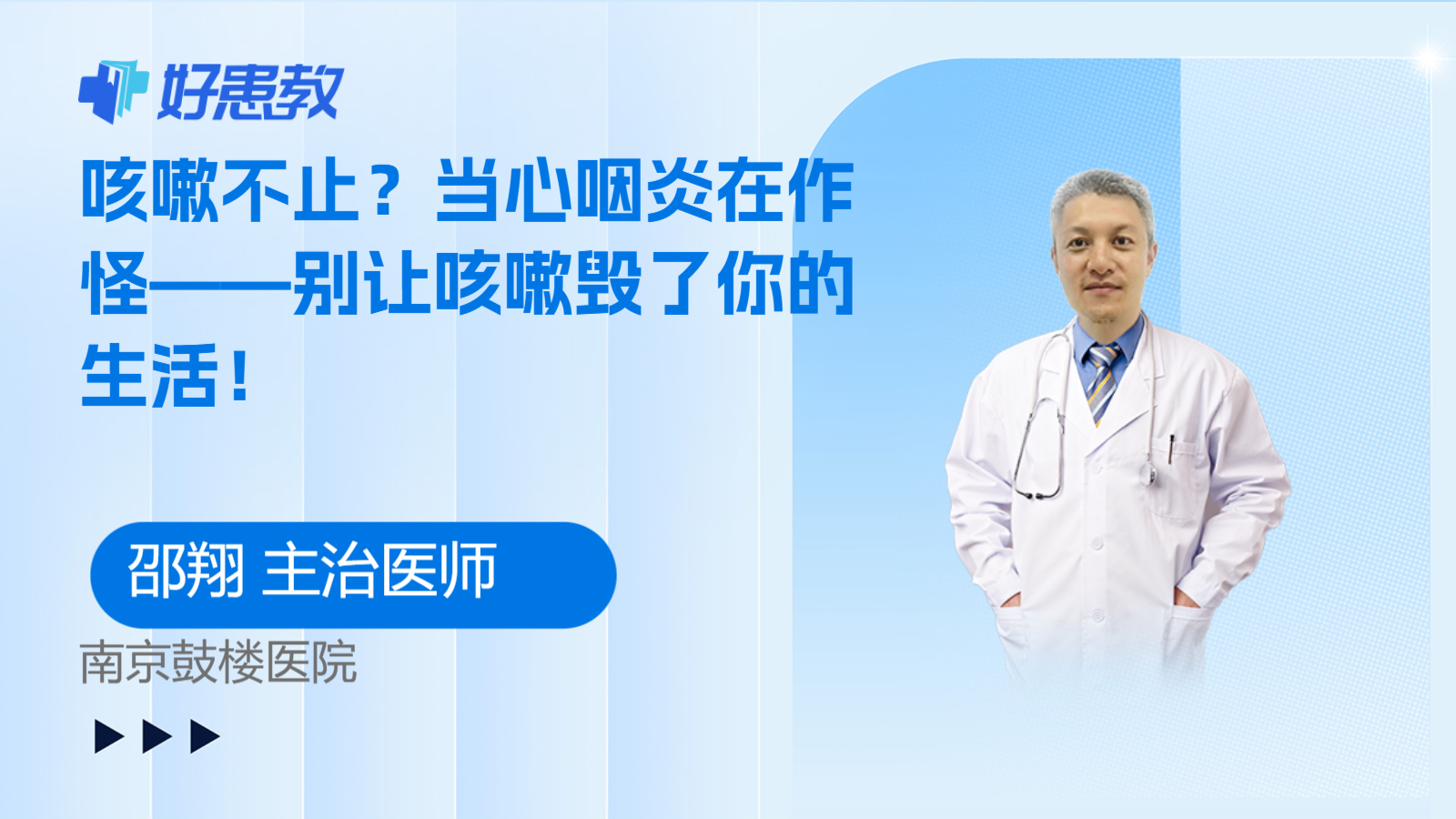 好患教

咳嗽不止？当心咽炎在作怪——别让咳嗽毁了你的生活！

邵翔 主治医师

南京鼓楼医院